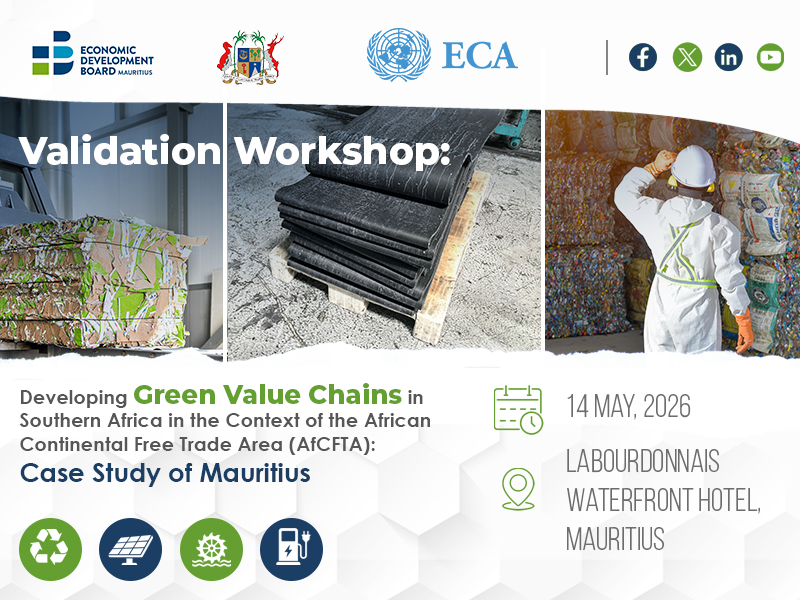 ECONOMIC DEVELOPMENT BOARD MAURITIUS

ECA

Validation Workshop:

Developing Green Value Chains in Southern Africa in the Context of the African Continental Free Trade Area (AfCFTA):
Case Study of Mauritius

14 MAY, 2026

LABOURDONNAIS WATERFRONT HOTEL, MAURITIUS